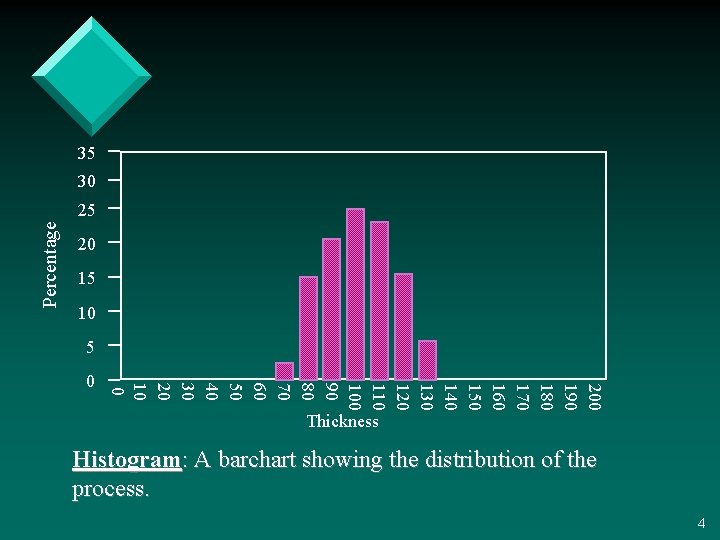 35
30
25
20
15
10
5
0

Percentage

0 10 20 30 40 50 60 70 80 90 100 110 120 130 140 150 160 170 180 190 200

Thickness

Histogram: A barchart showing the distribution of the process.

4